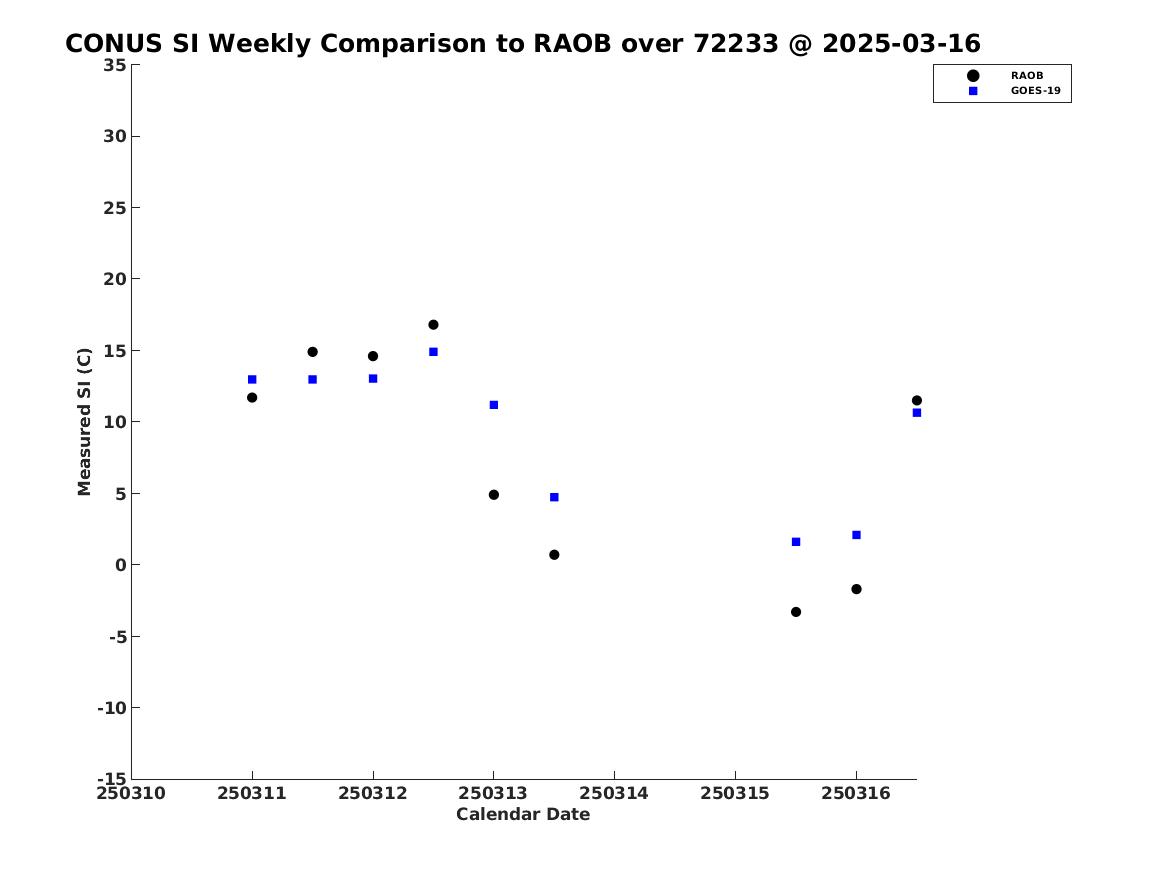 CONUS SI Weekly Comparison to RAOB over 72233 @ 2025-03-16

RAOB
GOES-19

Measured SI (C)

35
30
25
20
15
10
5
0
-5
-10
-15

250310
250311
250312
250313
250314
250315
250316

Calendar Date